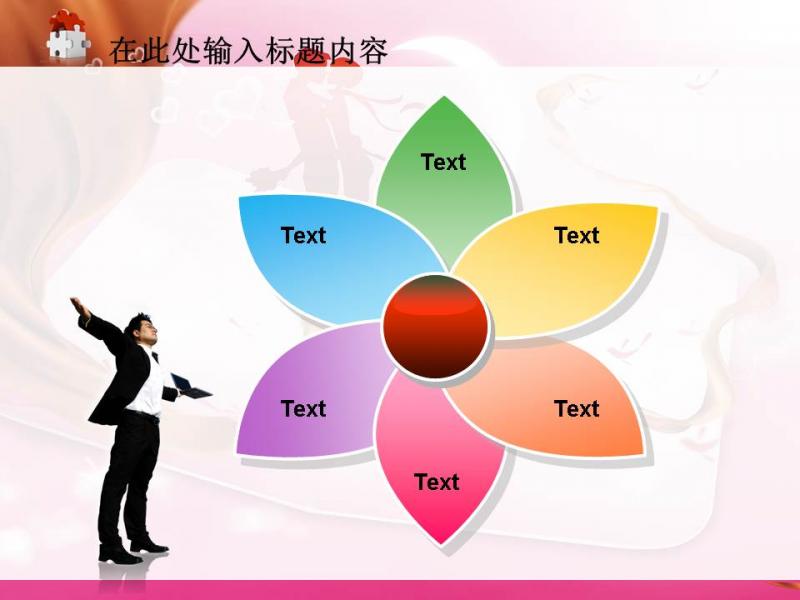 在此处输入标题内容

Text

Text

Text

Text

Text

Text